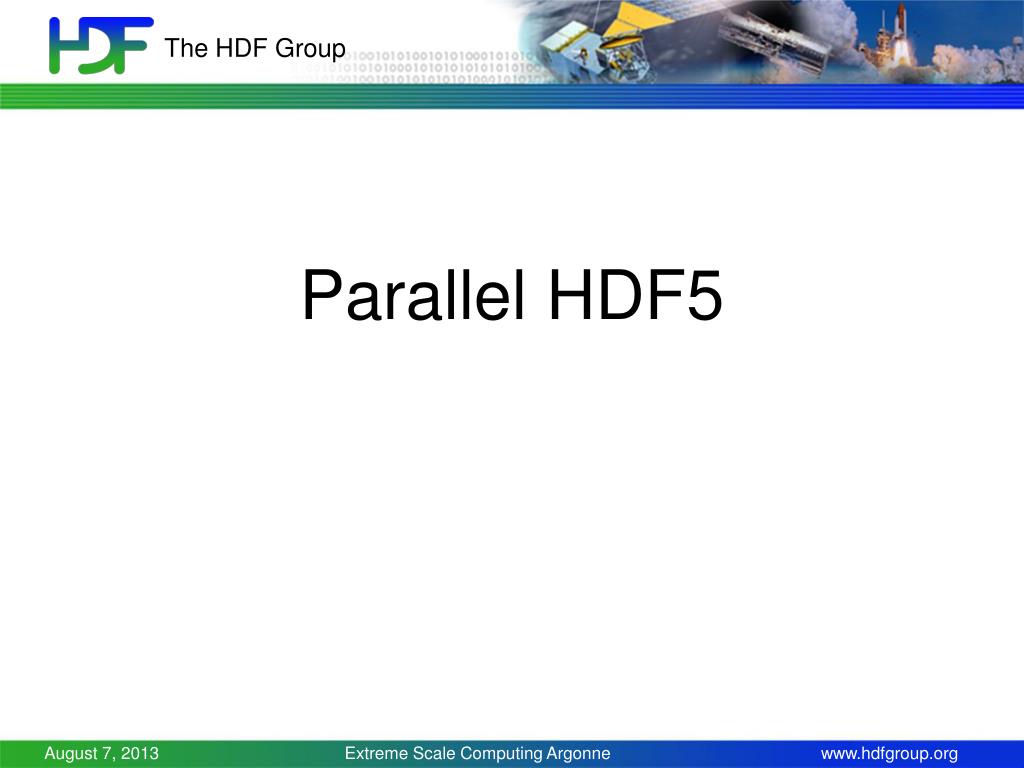 HDF The HDF Group

Parallel HDF5

August 7, 2013

Extreme Scale Computing Argonne

www.hdfgroup.org